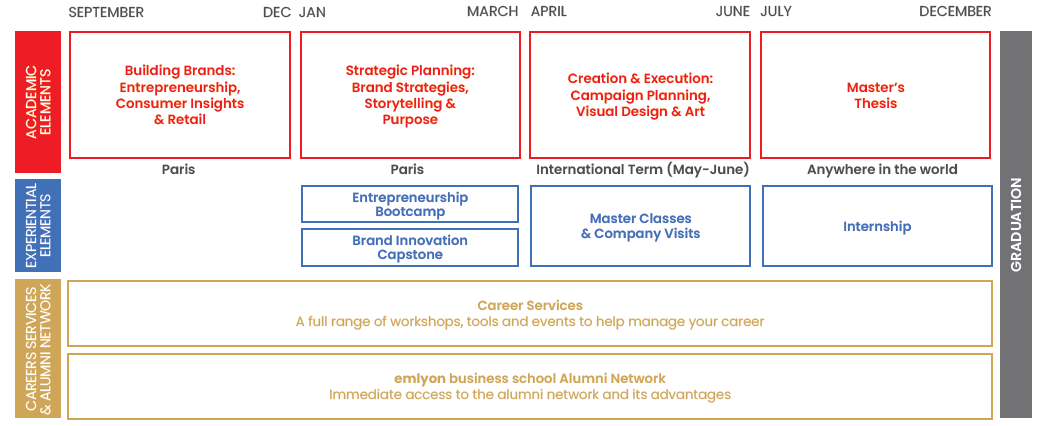 SEPTEMBER DEC JAN MARCH APRIL JUNE JULY DECEMBER

ACADEMIC ELEMENTS

Building Brands: Entrepreneurship, Consumer Insights & Retail

Strategic Planning: Brand Strategies, Storytelling & Purpose

Creation & Execution: Campaign Planning, Visual Design & Art

Master's Thesis

Paris

Paris

International Term (May-June)

Anywhere in the world

EXPERIENTIAL ELEMENTS

Entrepreneurship Bootcamp

Brand Innovation Capstone

Master Classes & Company Visits

Internship

CAREERS SERVICES & ALUMNI NETWORK

Career Services
A full range of workshops, tools and events to help manage your career

emlyon business school Alumni Network
Immediate access to the alumni network and its advantages

GRADUATION